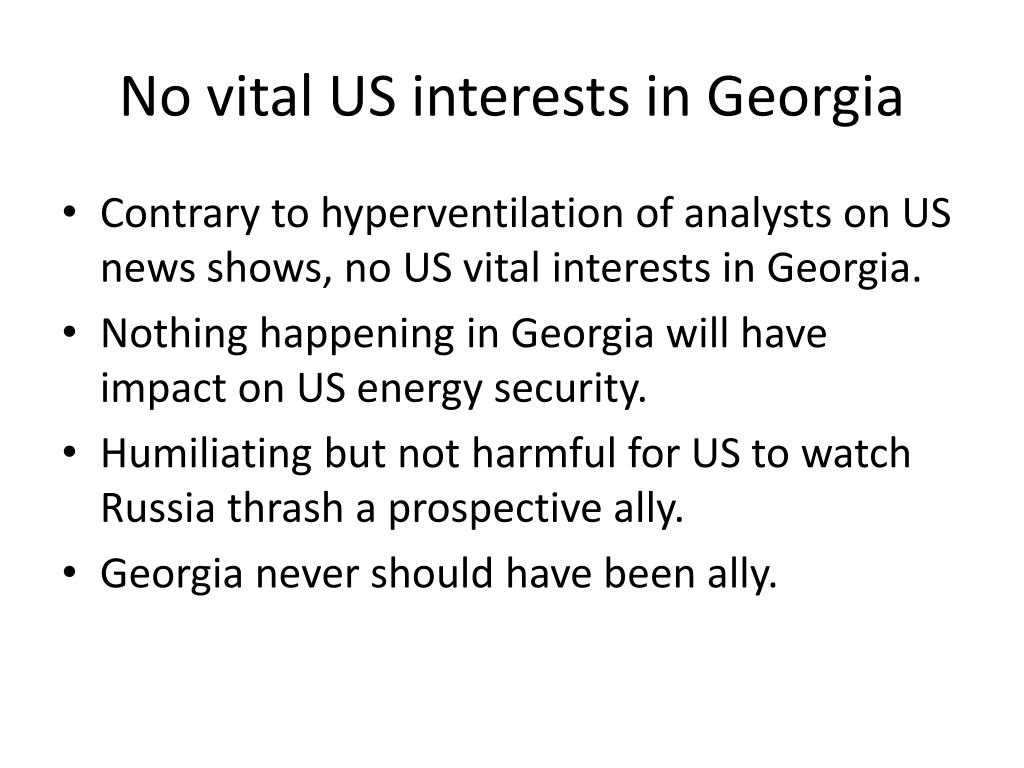 No vital US interests in Georgia

• Contrary to hyperventilation of analysts on US news shows, no US vital interests in Georgia.
• Nothing happening in Georgia will have impact on US energy security.
• Humiliating but not harmful for US to watch Russia thrash a prospective ally.
• Georgia never should have been ally.